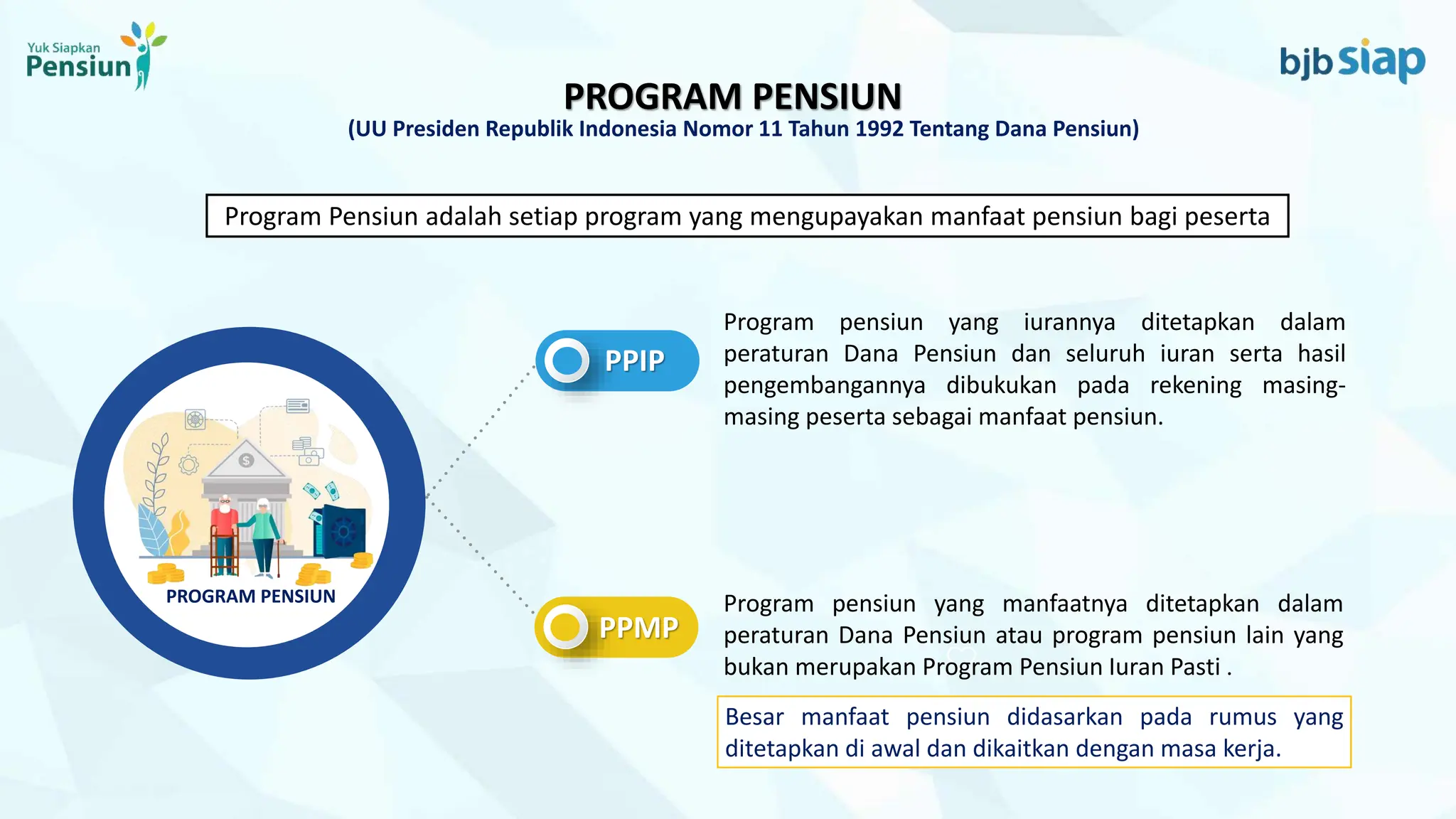 Yuk Siapkan Pensiun

bjb siap

PROGRAM PENSIUN
(UU Presiden Republik Indonesia Nomor 11 Tahun 1992 Tentang Dana Pensiun)

Program Pensiun adalah setiap program yang mengupayakan manfaat pensiun bagi peserta

PROGRAM PENSIUN

PPIP

Program pensiun yang iurannya ditetapkan dalam peraturan Dana Pensiun dan seluruh iuran serta hasil pengembangannya dibukukan pada rekening masing-masing peserta sebagai manfaat pensiun.

PPMP

Program pensiun yang manfaatnya ditetapkan dalam peraturan Dana Pensiun atau program pensiun lain yang bukan merupakan Program Pensiun Iuran Pasti .

Besar manfaat pensiun didasarkan pada rumus yang ditetapkan di awal dan dikaitkan dengan masa kerja.